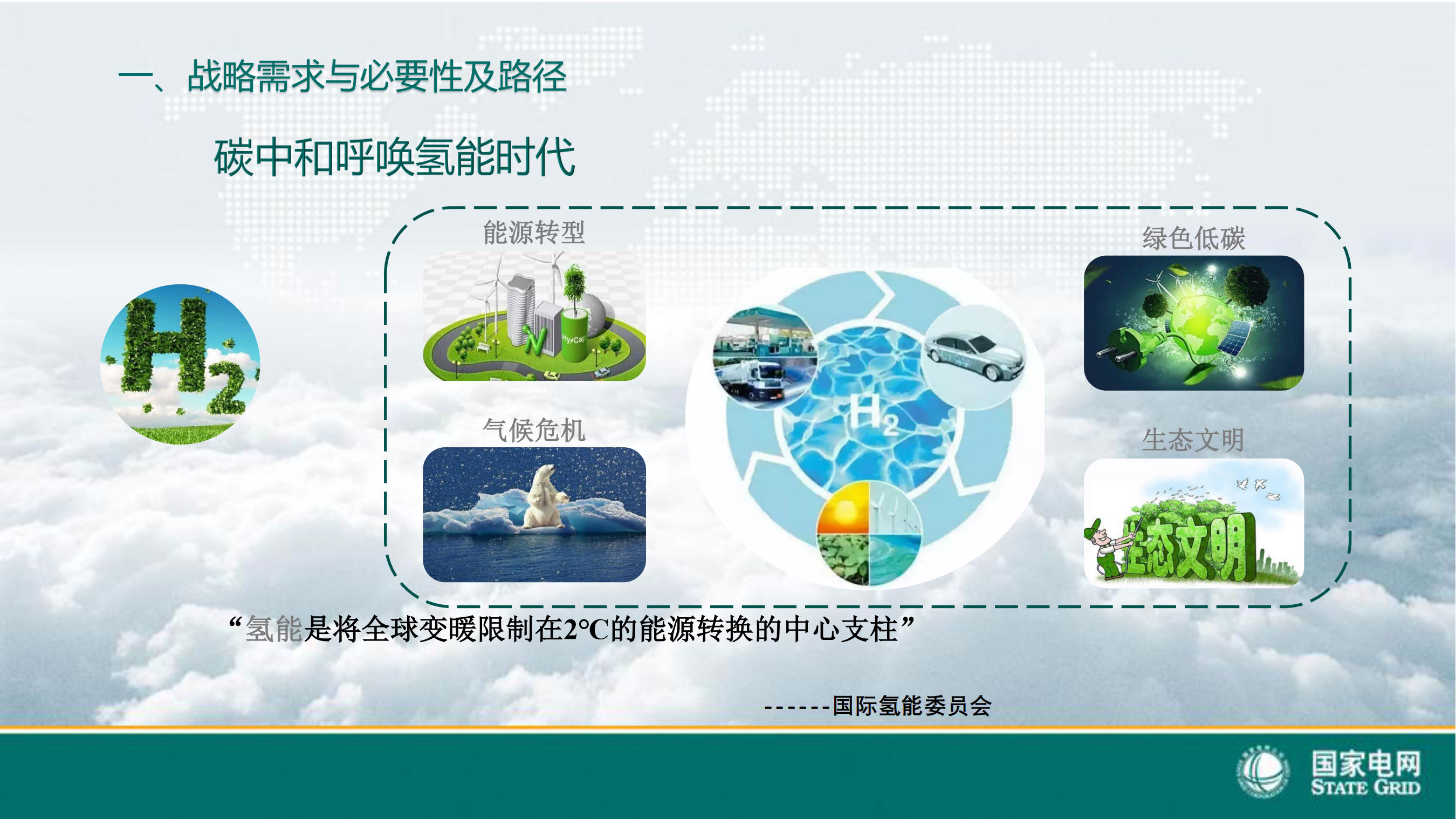 一、战略需求与必要性及路径

碳中和呼唤氢能时代

$H_2$

能源转型

HyCap

气候危机

$H_2$

绿色低碳

生态文明

生态文明

“氢能是将全球变暖限制在2°C的能源转换的中心支柱”

------国际氢能委员会

国家电网
STATE GRID